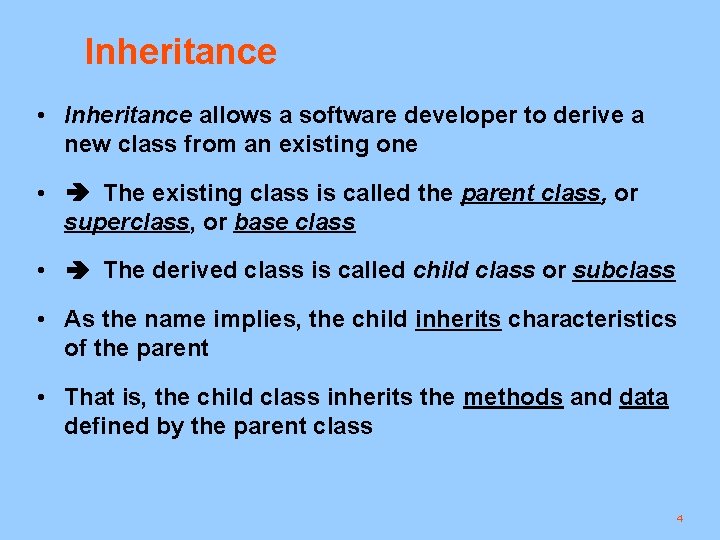 Inheritance

• Inheritance allows a software developer to derive a new class from an existing one

• ➔ The existing class is called the parent class, or superclass, or base class

• ➔ The derived class is called child class or subclass

• As the name implies, the child inherits characteristics of the parent

• That is, the child class inherits the methods and data defined by the parent class

4